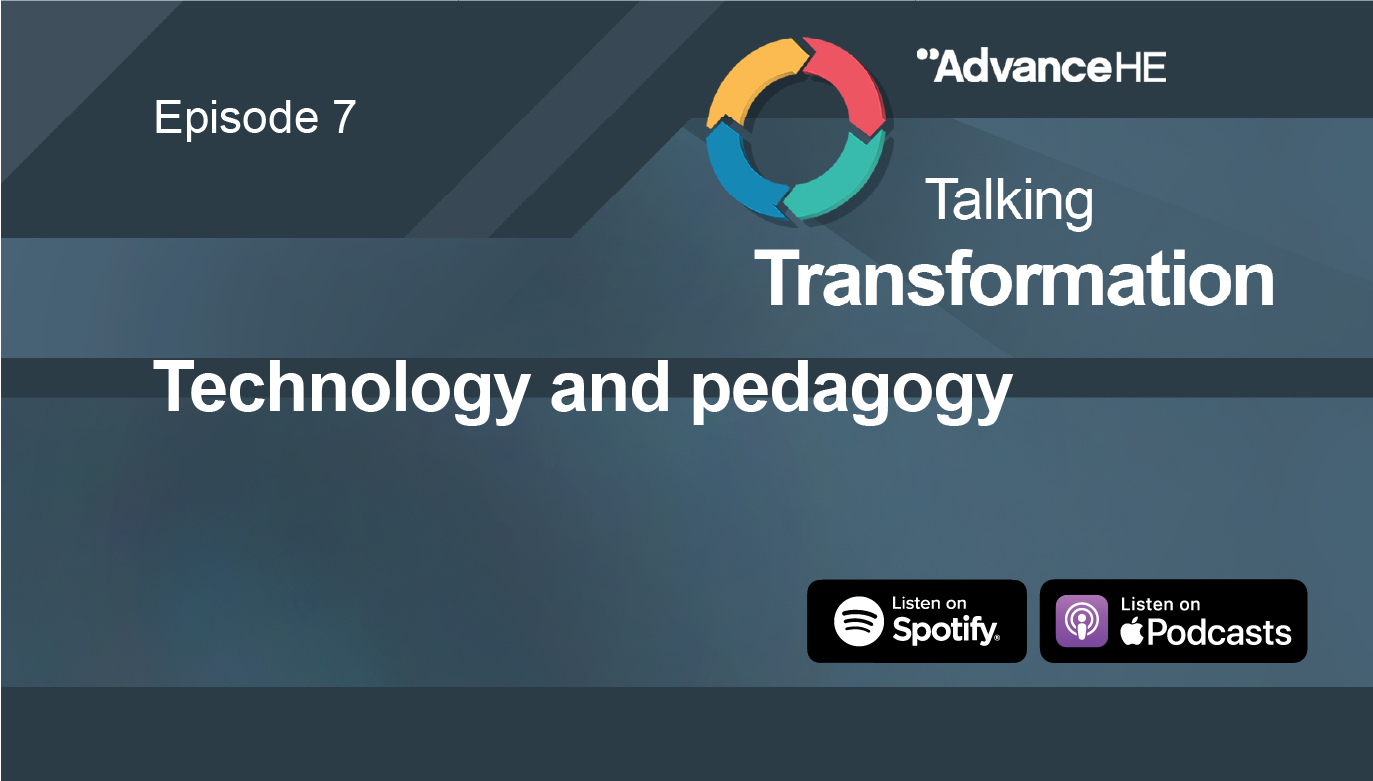 Episode 7

AdvanceHE

Talking
Transformation

Technology and pedagogy

Listen on
Spotify

Listen on
Podcasts